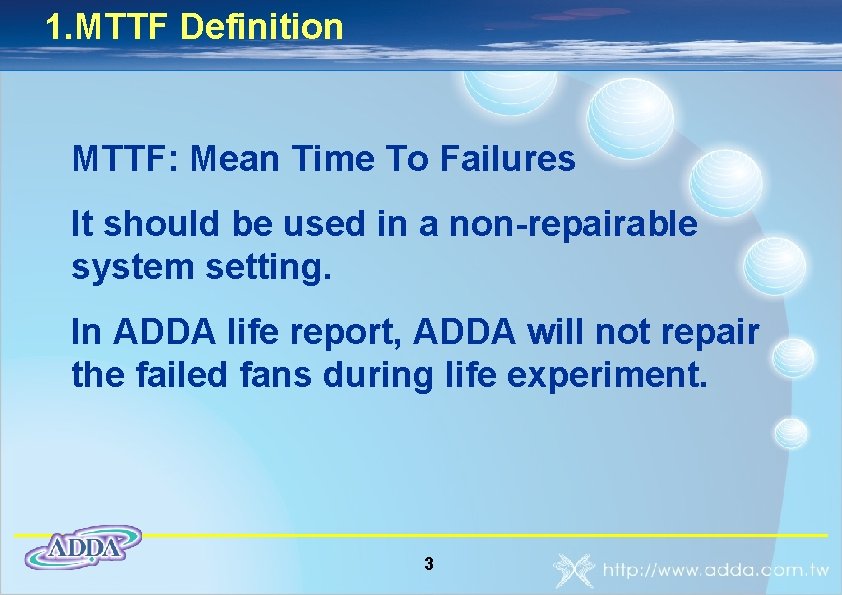 1.MTTF Definition

MTTF: Mean Time To Failures

It should be used in a non-repairable system setting.

In ADDA life report, ADDA will not repair the failed fans during life experiment.

ADDA

3

http://www.adda.com.tw